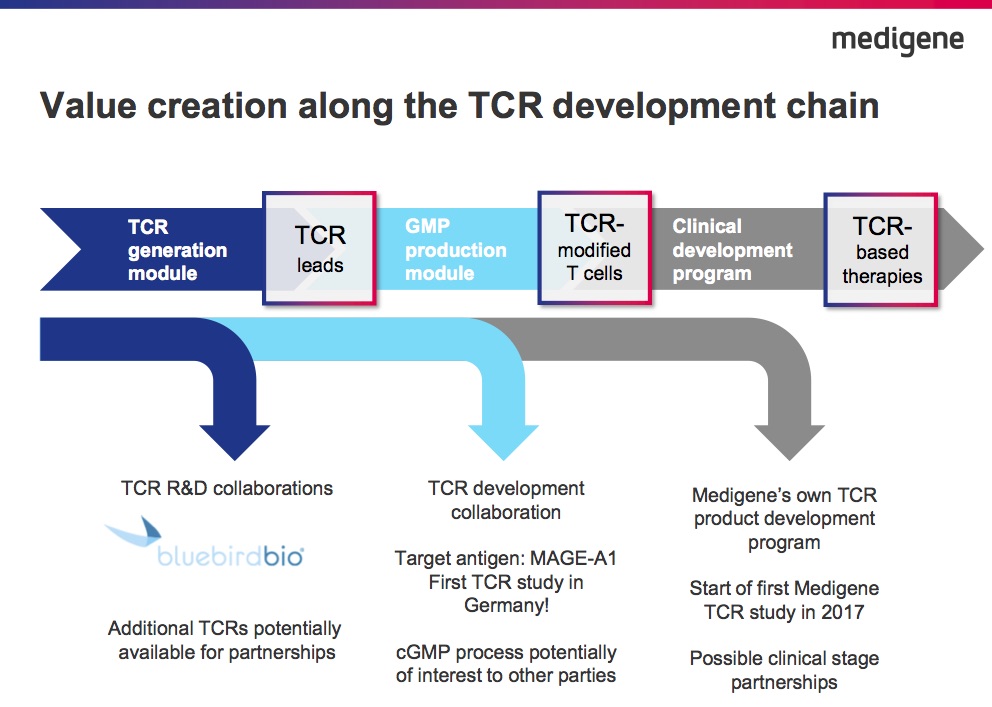 medigene

Value creation along the TCR development chain

TCR generation module

TCR leads

GMP production module

TCR-modified T cells

Clinical development program

TCR-based therapies

TCR R&D collaborations

bluebirdbio

Additional TCRs potentially available for partnerships

TCR development collaboration

Target antigen: MAGE-A1
First TCR study in Germany!

cGMP process potentially of interest to other parties

Medigene's own TCR product development program

Start of first Medigene TCR study in 2017

Possible clinical stage partnerships